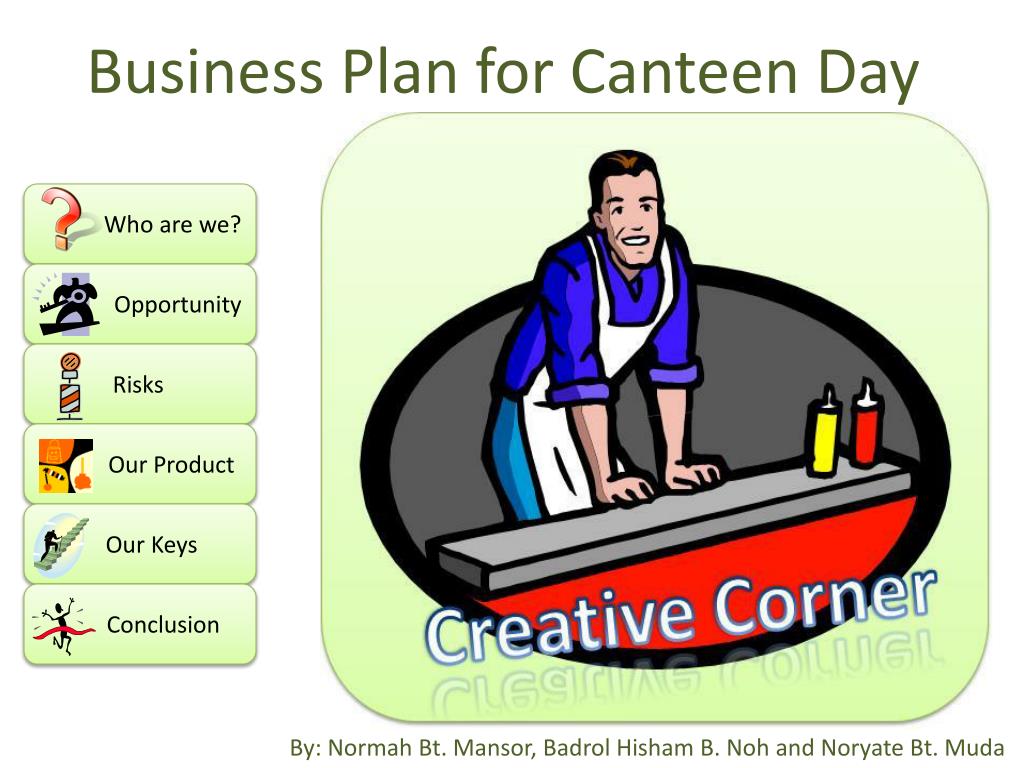 Business Plan for Canteen Day

Who are we?

Opportunity

Risks

Our Product

Our Keys

Conclusion

Creative Corner

By: Normah Bt. Mansor, Badrol Hisham B. Noh and Noryate Bt. Muda